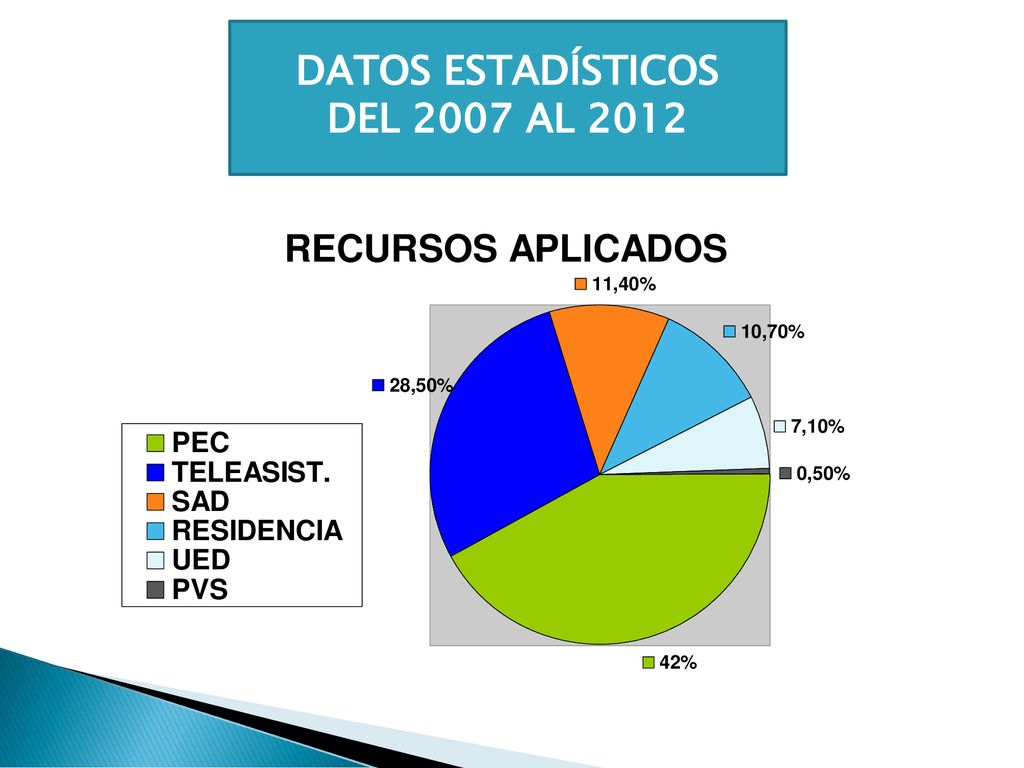 DATOS ESTADÍSTICOS
DEL 2007 AL 2012

RECURSOS APLICADOS

11,40%

10,70%

28,50%

7,10%

0,50%

42%

PEC
TELEASIST.
SAD
RESIDENCIA
UED
PVS